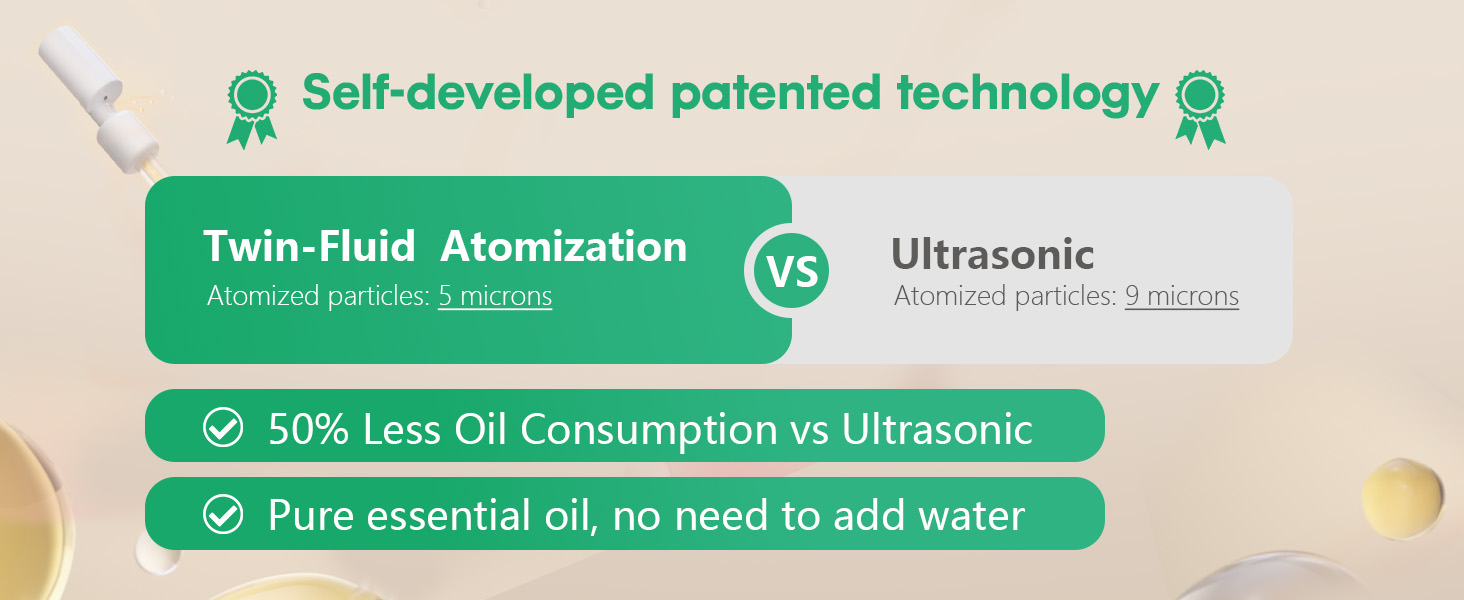 Self-developed patented technology

Twin-Fluid Atomization
Atomized particles: 5 microns

VS

Ultrasonic
Atomized particles: 9 microns

50% Less Oil Consumption vs Ultrasonic

Pure essential oil, no need to add water